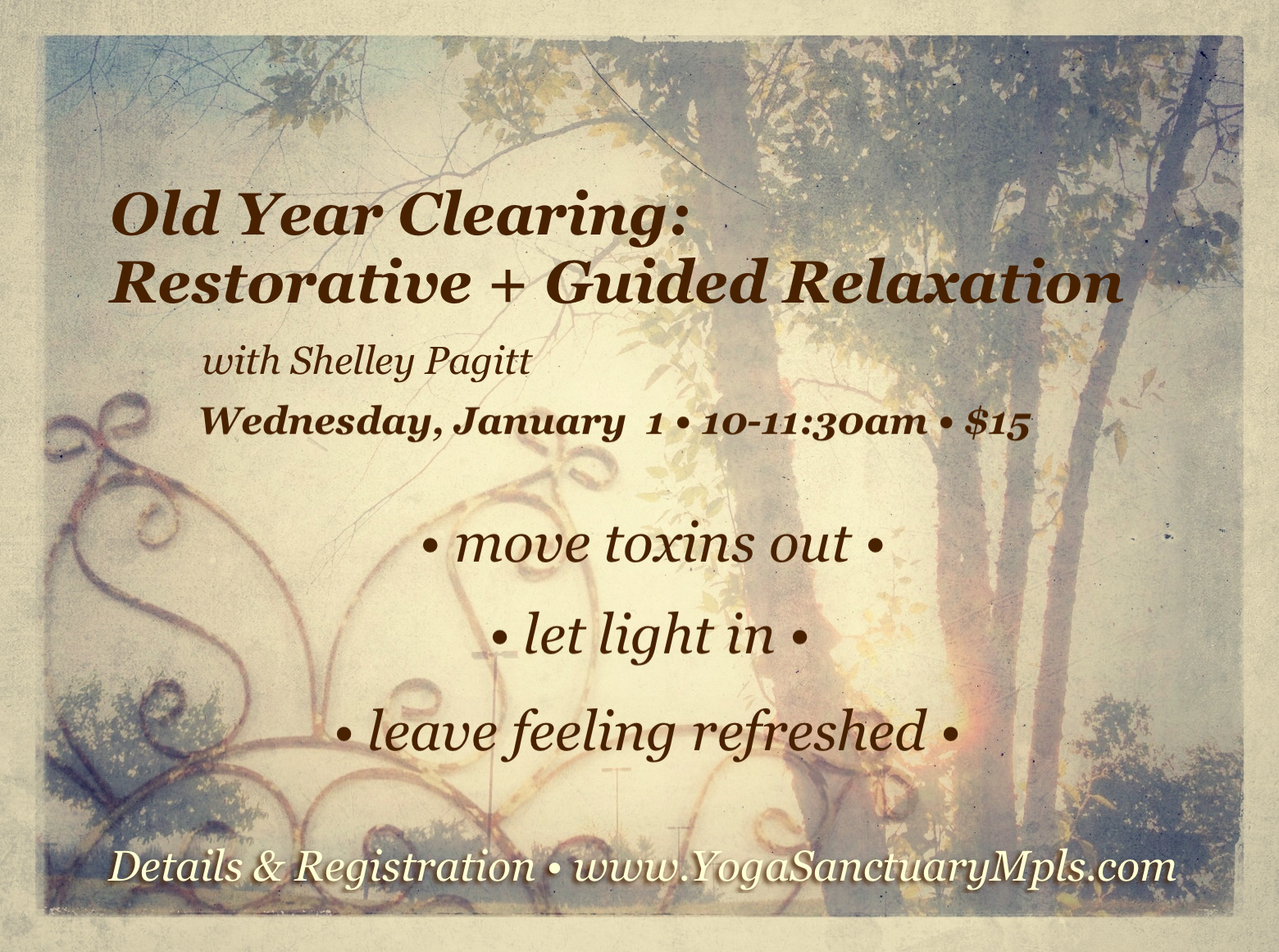 Old Year Clearing:
Restorative + Guided Relaxation

with Shelley Pagitt

Wednesday, January 1 • 10-11:30am • $15

• move toxins out •

• let light in •

• leave feeling refreshed •

Details & Registration • www.YogaSanctuaryMpls.com